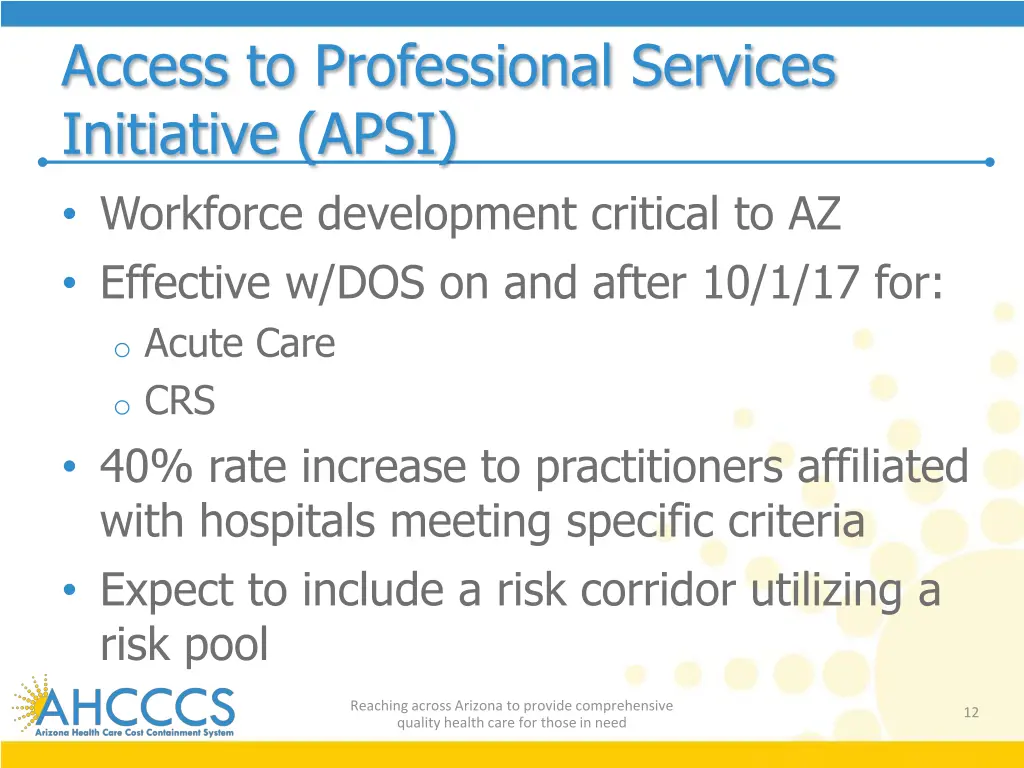 Access to Professional Services Initiative (APSI)

• Workforce development critical to AZ
• Effective w/DOS on and after 10/1/17 for:
  o Acute Care
  o CRS
• 40% rate increase to practitioners affiliated with hospitals meeting specific criteria
• Expect to include a risk corridor utilizing a risk pool

AHCCCS
Arizona Health Care Cost Containment System

Reaching across Arizona to provide comprehensive quality health care for those in need

12